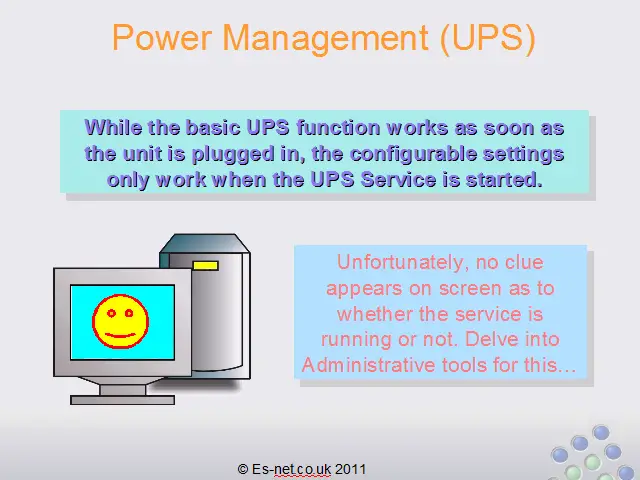 Power Management (UPS)

While the basic UPS function works as soon as the unit is plugged in, the configurable settings only work when the UPS Service is started.

Unfortunately, no clue appears on screen as to whether the service is running or not. Delve into Administrative tools for this…

© Es-net.co.uk 2011